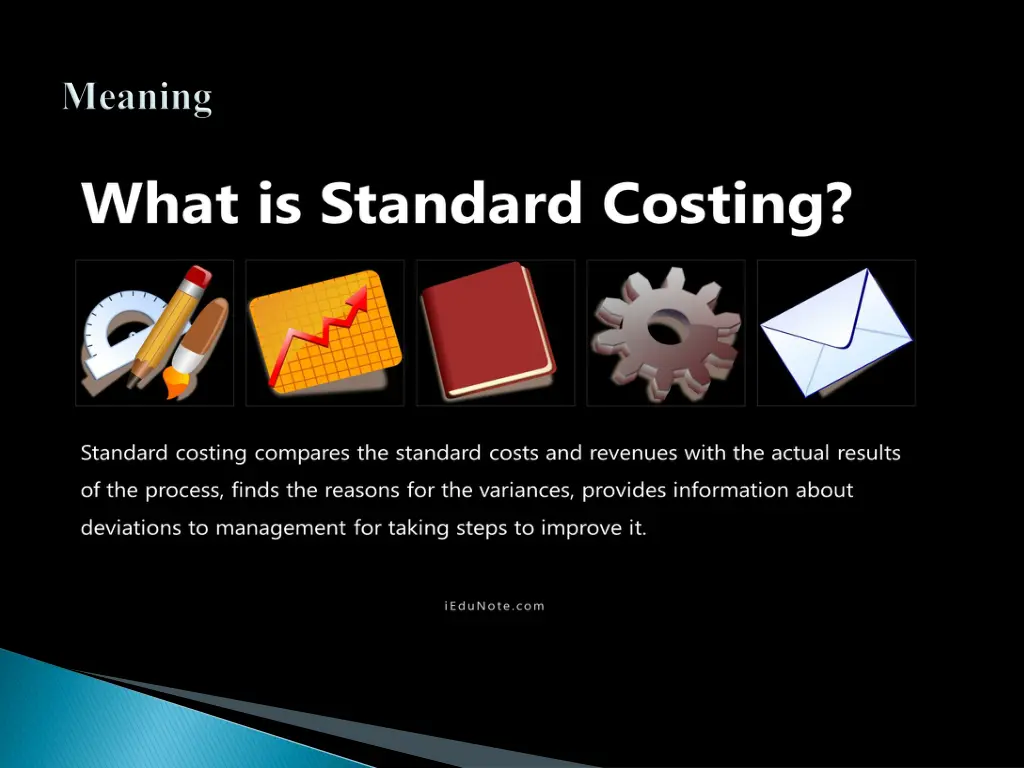 Meaning

What is Standard Costing?

Standard costing compares the standard costs and revenues with the actual results of the process, finds the reasons for the variances, provides information about deviations to management for taking steps to improve it.

iEduNote.com